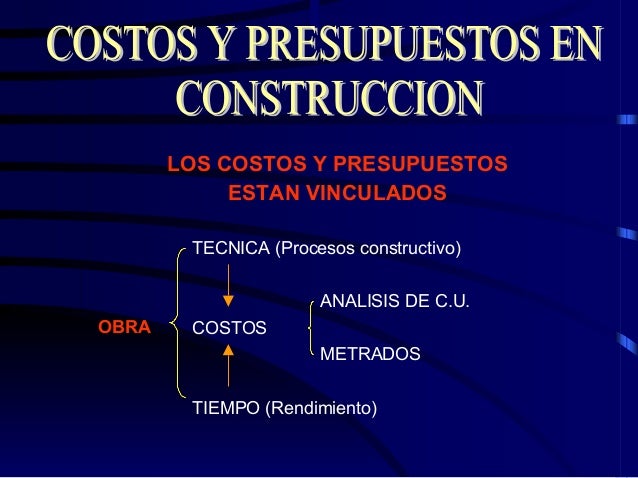 COSTOS Y PRESUPUESTOS EN CONSTRUCCION

LOS COSTOS Y PRESUPUESTOS ESTAN VINCULADOS

OBRA

TECNICA (Procesos constructivo)

COSTOS

ANALISIS DE C.U.

METRADOS

TIEMPO (Rendimiento)